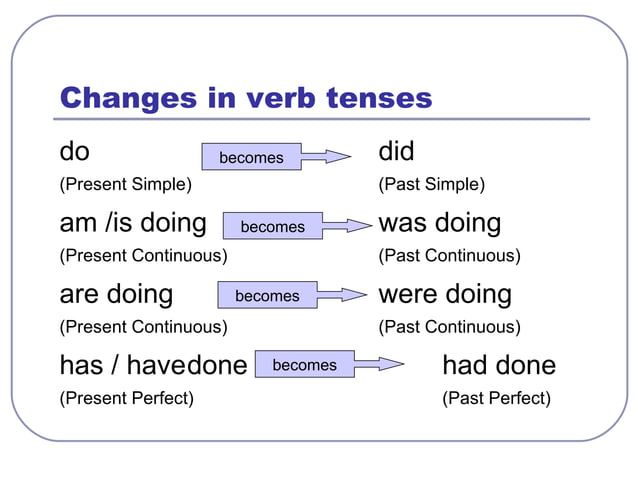 Changes in verb tenses

do becomes did
(Present Simple) (Past Simple)

am /is doing becomes was doing
(Present Continuous) (Past Continuous)

are doing becomes were doing
(Present Continuous) (Past Continuous)

has / havedone becomes had done
(Present Perfect) (Past Perfect)